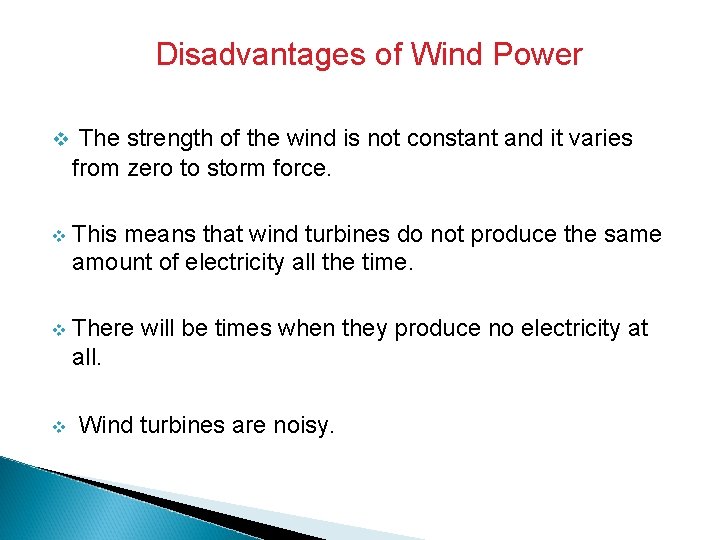 Disadvantages of Wind Power

❖ The strength of the wind is not constant and it varies from zero to storm force.

❖ This means that wind turbines do not produce the same amount of electricity all the time.

❖ There will be times when they produce no electricity at all.

❖ Wind turbines are noisy.